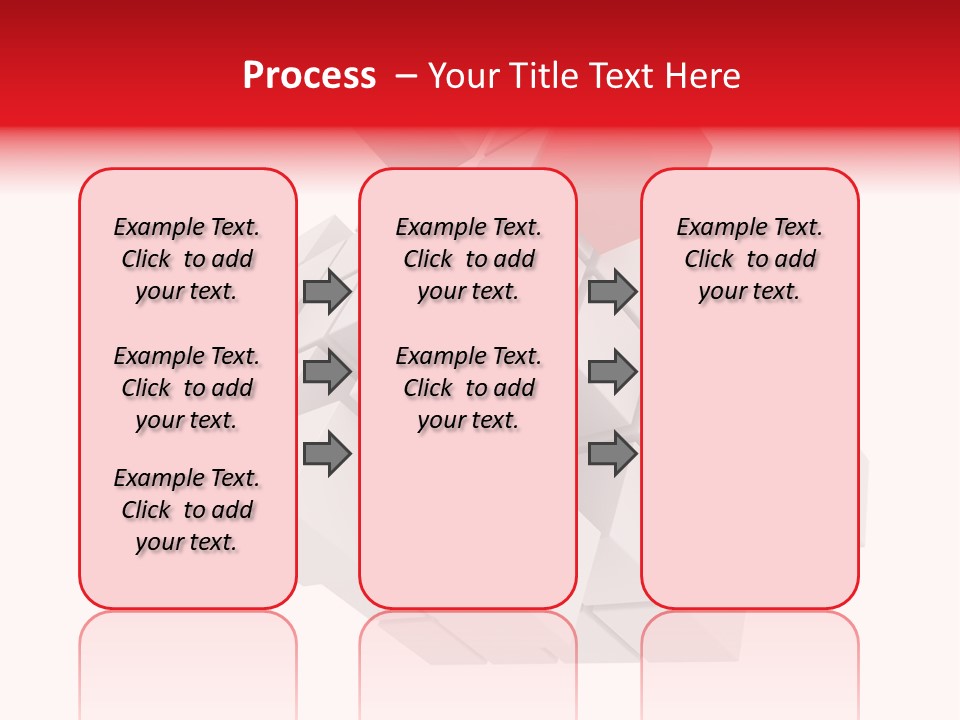 Process – Your Title Text Here

Example Text. Click to add your text.

Example Text. Click to add your text.

Example Text. Click to add your text.

Example Text. Click to add your text.

Example Text. Click to add your text.

Example Text. Click to add your text.